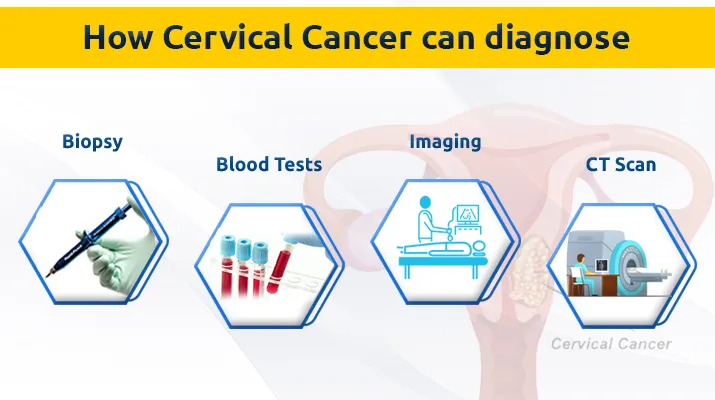 How Cervical Cancer can diagnose

Biopsy

Blood Tests

Imaging

CT Scan

Cervical Cancer